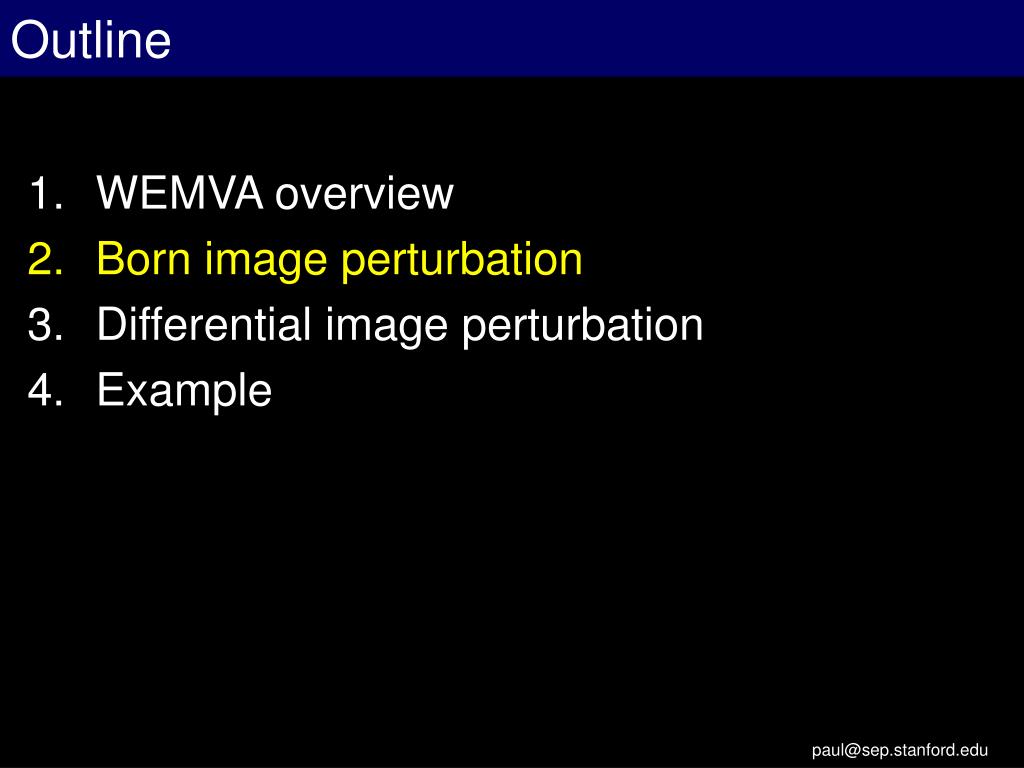 Outline

1. WEMVA overview
2. Born image perturbation
3. Differential image perturbation
4. Example

paul@sep.stanford.edu